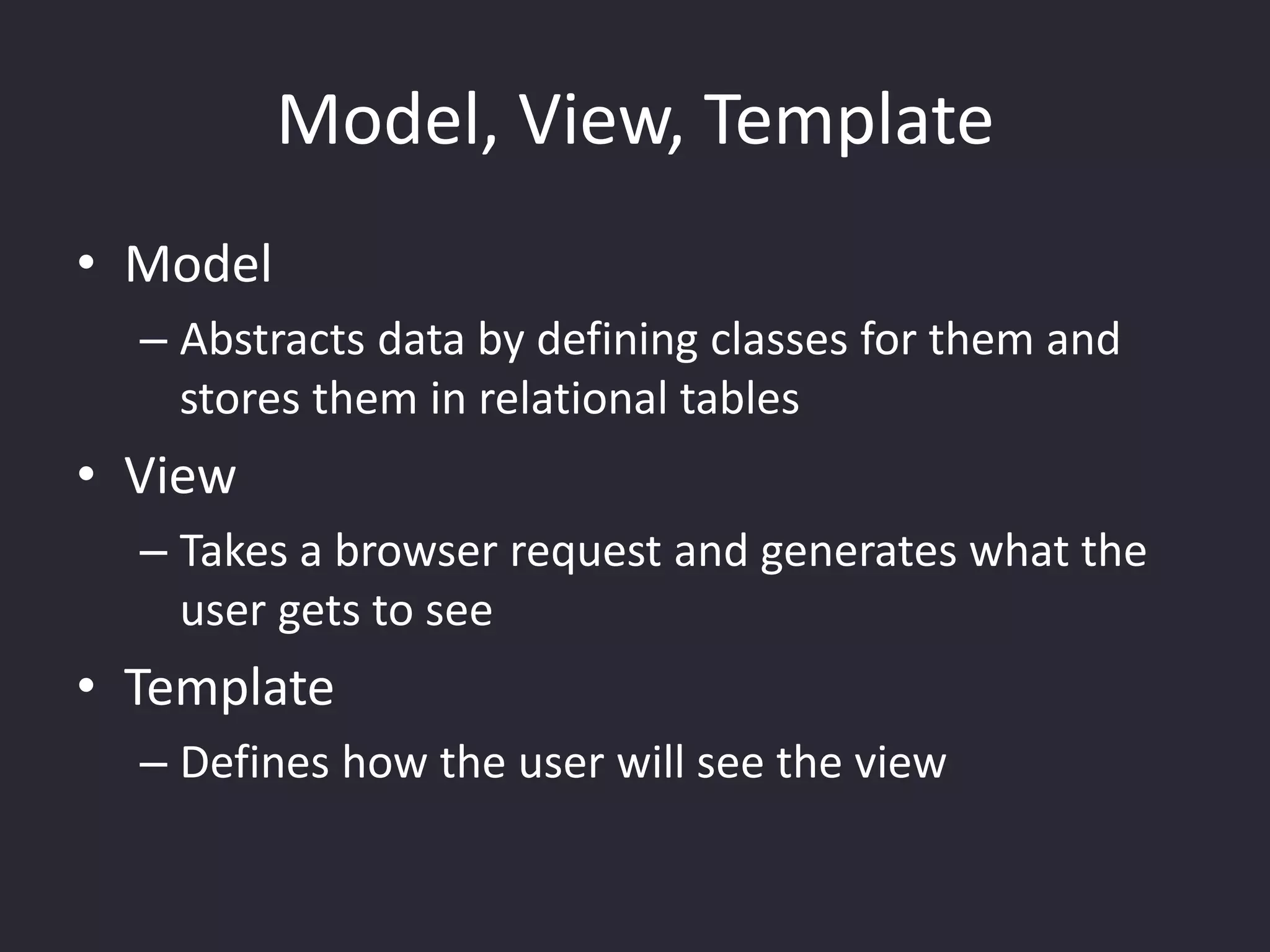 Model, View, Template

• Model
– Abstracts data by defining classes for them and stores them in relational tables
• View
– Takes a browser request and generates what the user gets to see
• Template
– Defines how the user will see the view